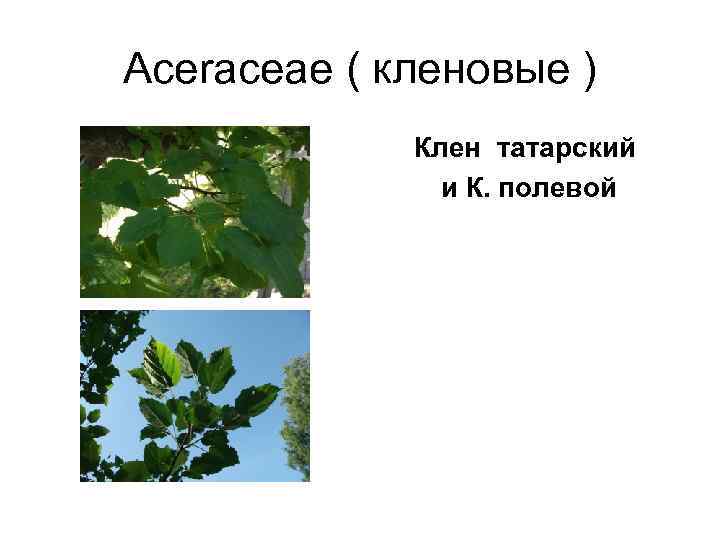 Aceraceae ( кленовые )

Клен татарский и К. полевой